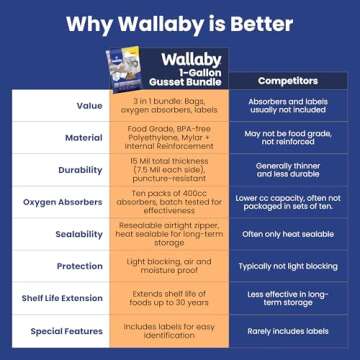 Why Wallaby is Better

| | Wallaby 1-Gallon Gusset Bundle | Competitors |
|---|---|---|
| Value | 3 in 1 bundle: Bags, oxygen absorbers, labels | Absorbers and labels usually not included |
| Material | Food Grade, BPA-free Polyethylene, Mylar + Internal Reinforcement | May not be food grade, not reinforced |
| Durability | 15 Mil total thickness (7.5 Mil each side), puncture-resistant | Generally thinner and less durable |
| Oxygen Absorbers | Ten packs of 400cc absorbers, batch tested for effectiveness | Lower cc capacity, often not packaged in sets of ten. |
| Sealability | Resealable airtight zipper, heat sealable for long-term storage | Often only heat sealable |
| Protection | Light blocking, air and moisture proof | Typically not light blocking |
| Shelf Life Extension | Extends shelf life of foods up to 30 years | Less effective in long-term storage |
| Special Features | Includes labels for easy identification | Rarely includes labels |